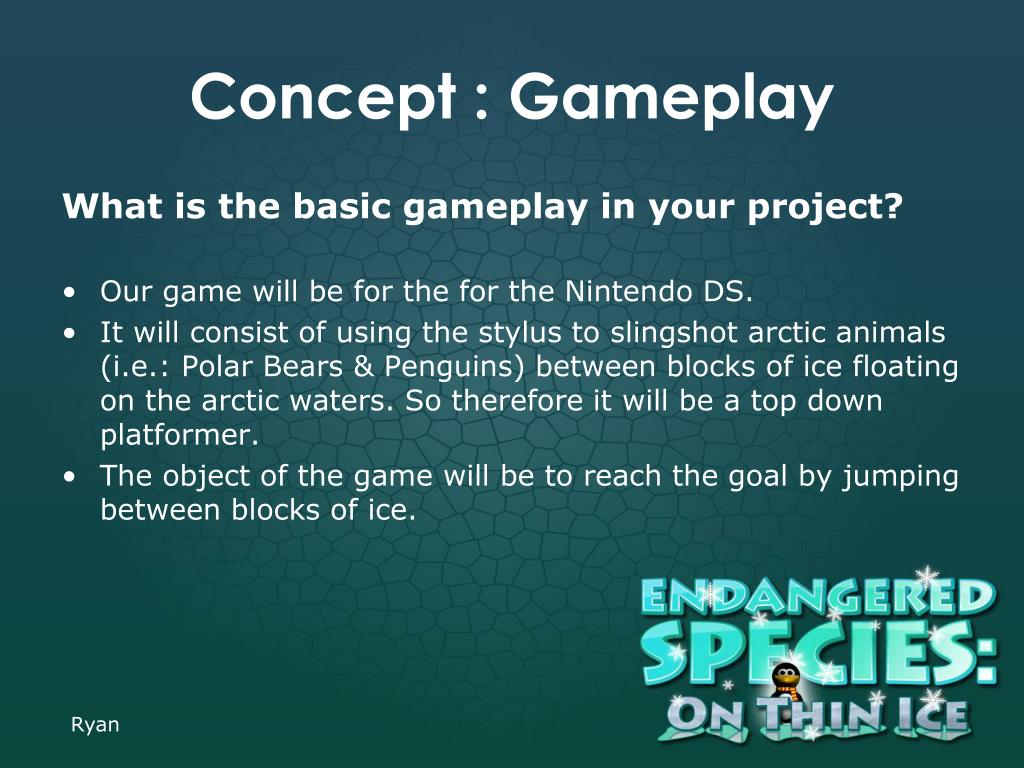 Concept : Gameplay

What is the basic gameplay in your project?

• Our game will be for the for the Nintendo DS.
• It will consist of using the stylus to slingshot arctic animals (i.e.: Polar Bears & Penguins) between blocks of ice floating on the arctic waters. So therefore it will be a top down platformer.
• The object of the game will be to reach the goal by jumping between blocks of ice.

ENDANGERED SPECIES: ON THIN ICE

Ryan